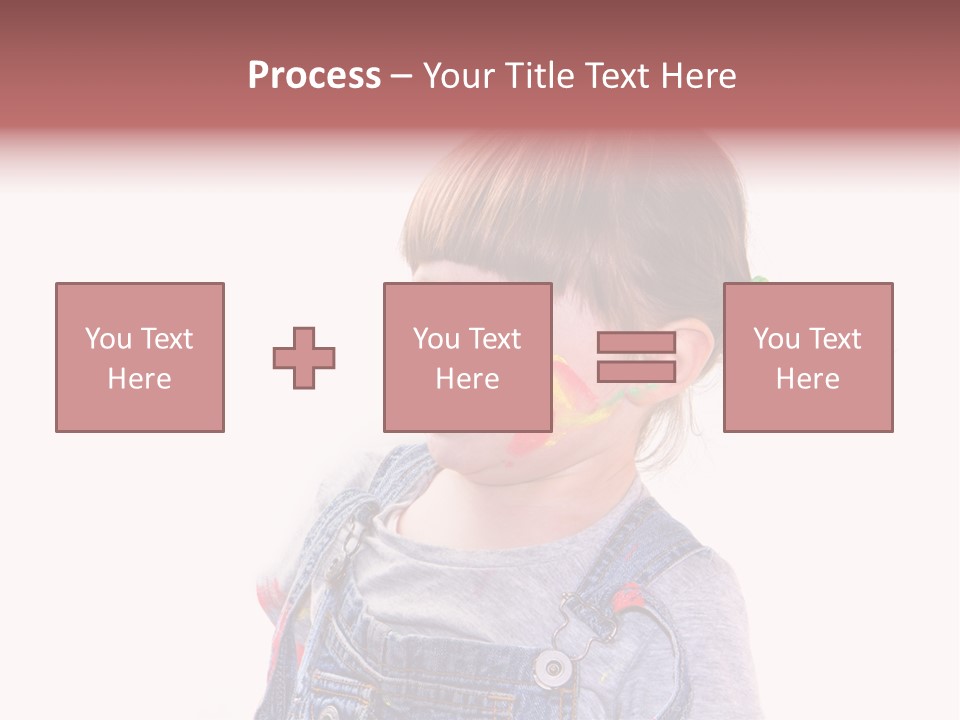 Process – Your Title Text Here

You Text Here

You Text Here

You Text Here